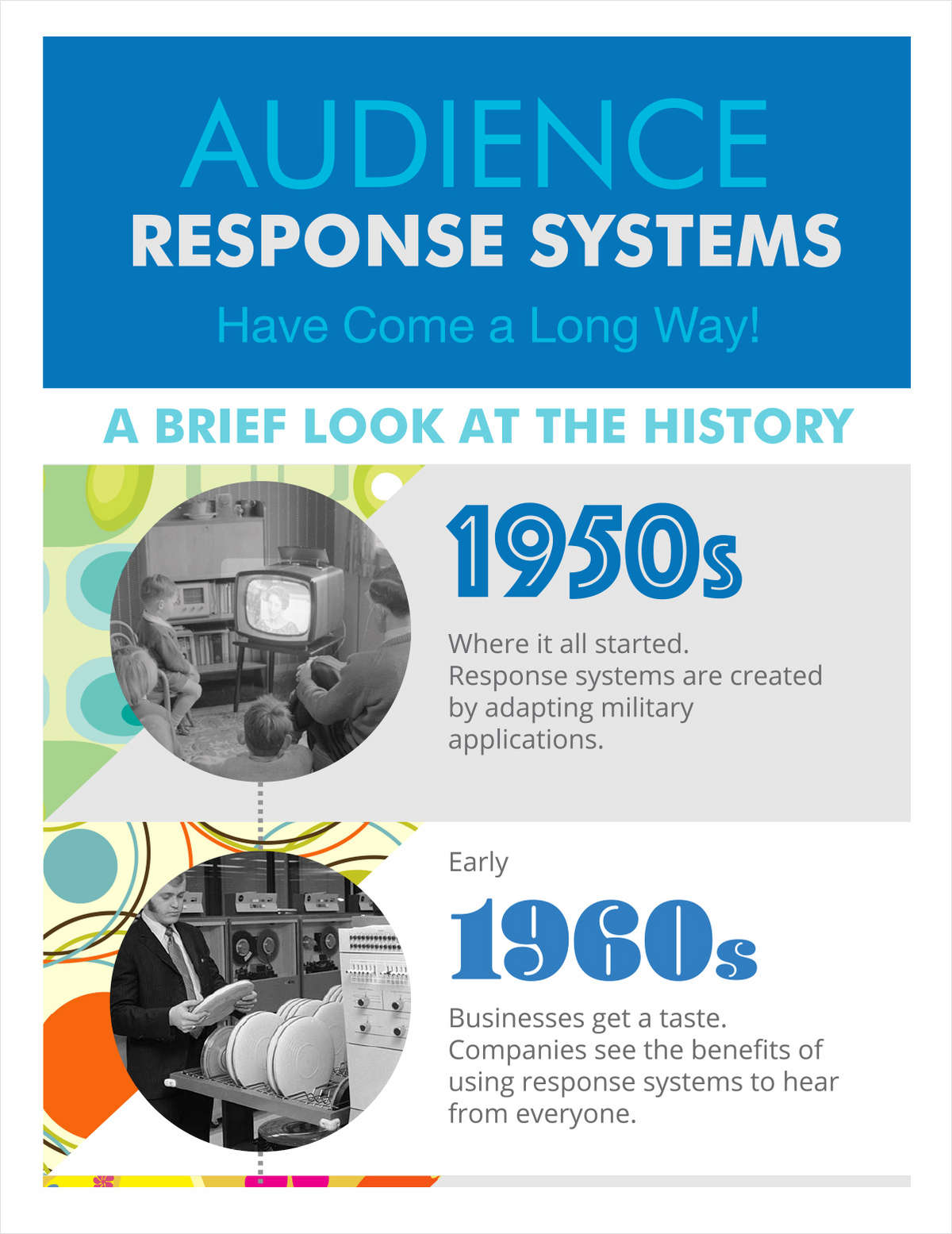 AUDIENCE
RESPONSE SYSTEMS
Have Come a Long Way!

A BRIEF LOOK AT THE HISTORY

1950s

Where it all started. Response systems are created by adapting military applications.

Early

1960s

Businesses get a taste. Companies see the benefits of using response systems to hear from everyone.